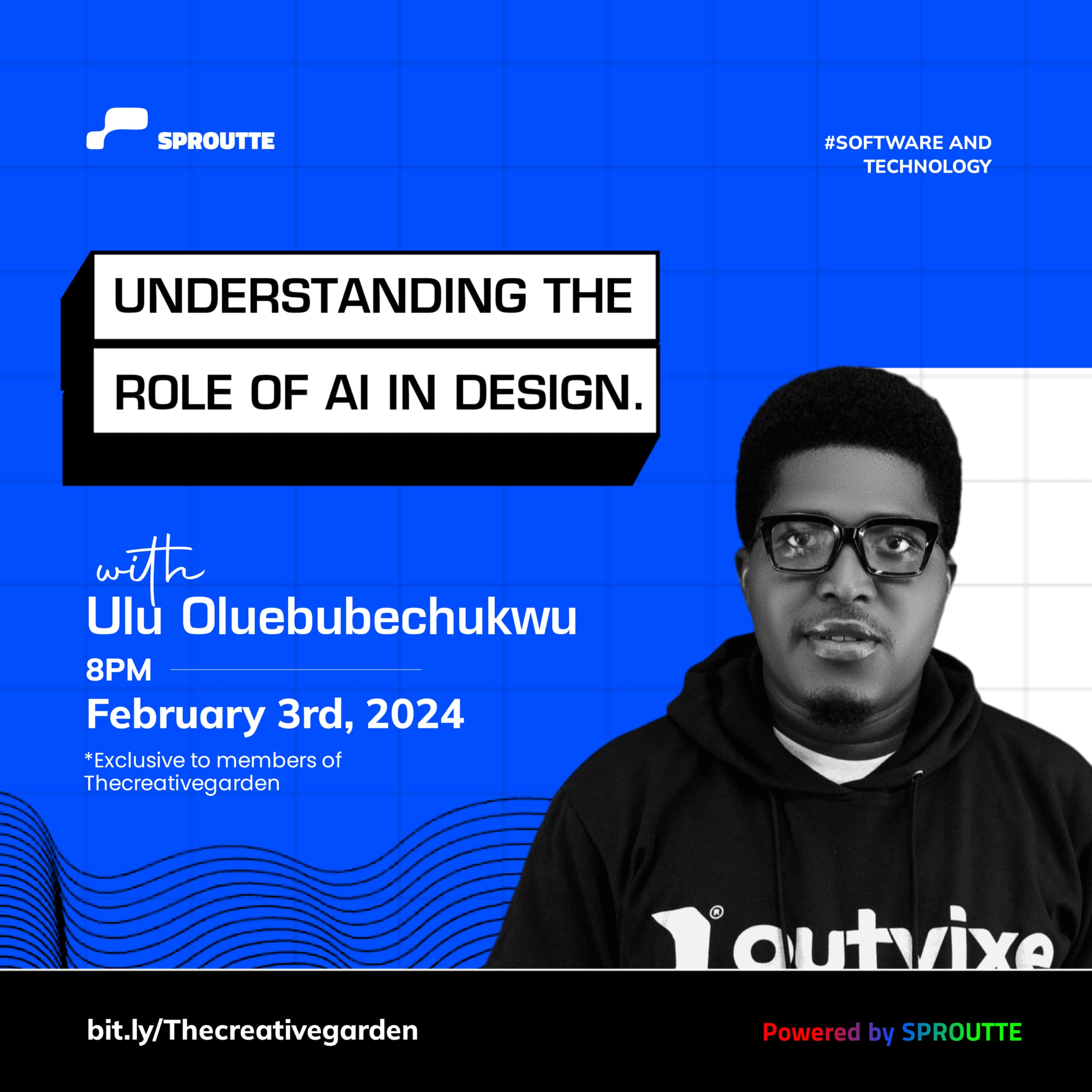 SPROUTTE

#SOFTWARE AND TECHNOLOGY

UNDERSTANDING THE ROLE OF AI IN DESIGN.

with
Ulu Oluebubechukwu
8PM
February 3rd, 2024
*Exclusive to members of Thecreativegarden

outvixe

bit.ly/Thecreativegarden

Powered by SPROUTTE